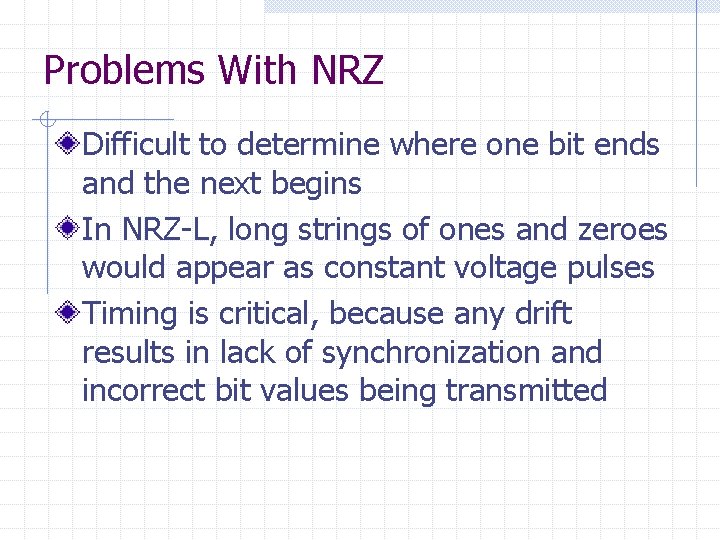 Problems With NRZ

Difficult to determine where one bit ends and the next begins

In NRZ-L, long strings of ones and zeroes would appear as constant voltage pulses

Timing is critical, because any drift results in lack of synchronization and incorrect bit values being transmitted